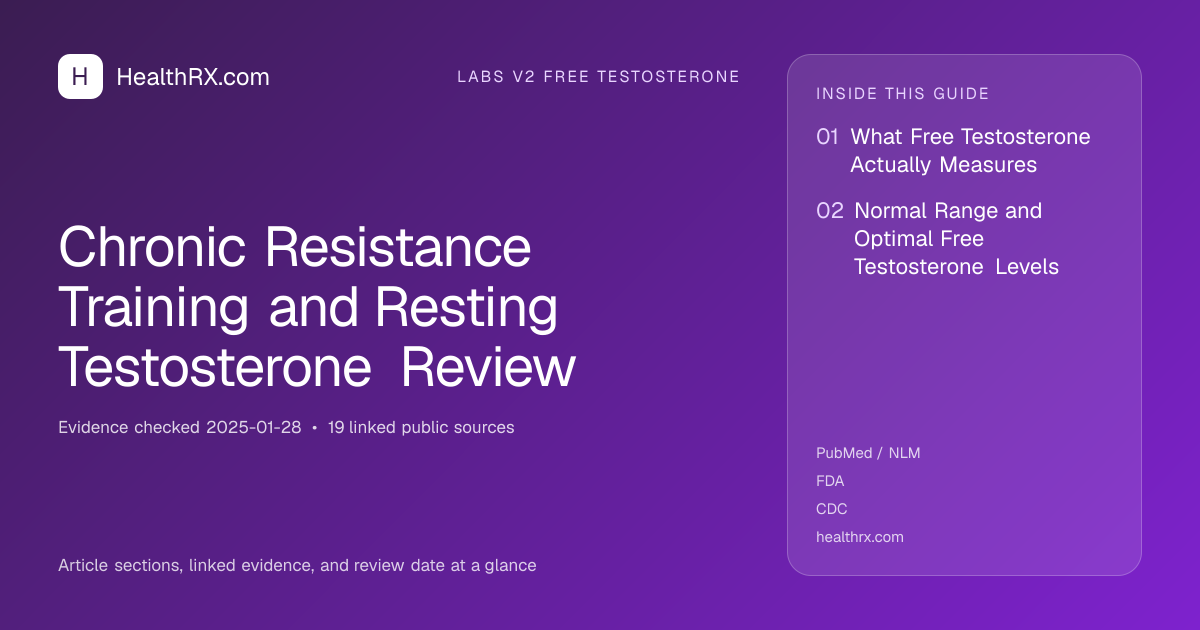 H HealthRX.com

LABS V2 FREE TESTOSTERONE

Chronic Resistance Training and Resting Testosterone Review

Evidence checked 2025-01-28 • 19 linked public sources

Article sections, linked evidence, and review date at a glance

INSIDE THIS GUIDE

01 What Free Testosterone Actually Measures

02 Normal Range and Optimal Free Testosterone Levels

PubMed / NLM
FDA
CDC
healthrx.com